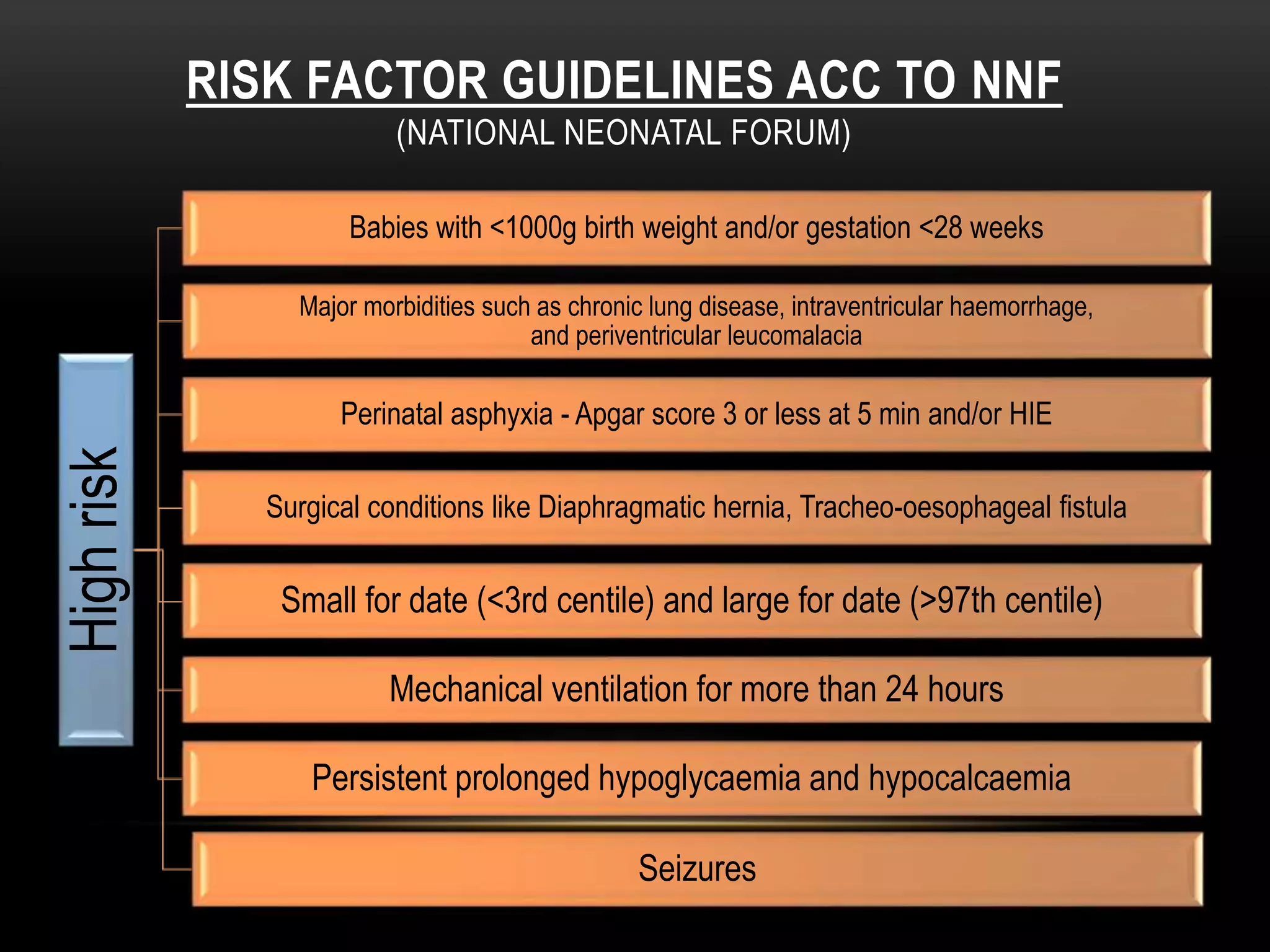 RISK FACTOR GUIDELINES ACC TO NNF
(NATIONAL NEONATAL FORUM)

High risk

Babies with <1000g birth weight and/or gestation <28 weeks

Major morbidities such as chronic lung disease, intraventricular haemorrhage, and periventricular leucomalacia

Perinatal asphyxia - Apgar score 3 or less at 5 min and/or HIE

Surgical conditions like Diaphragmatic hernia, Tracheo-oesophageal fistula

Small for date (<3rd centile) and large for date (>97th centile)

Mechanical ventilation for more than 24 hours

Persistent prolonged hypoglycaemia and hypocalcaemia

Seizures